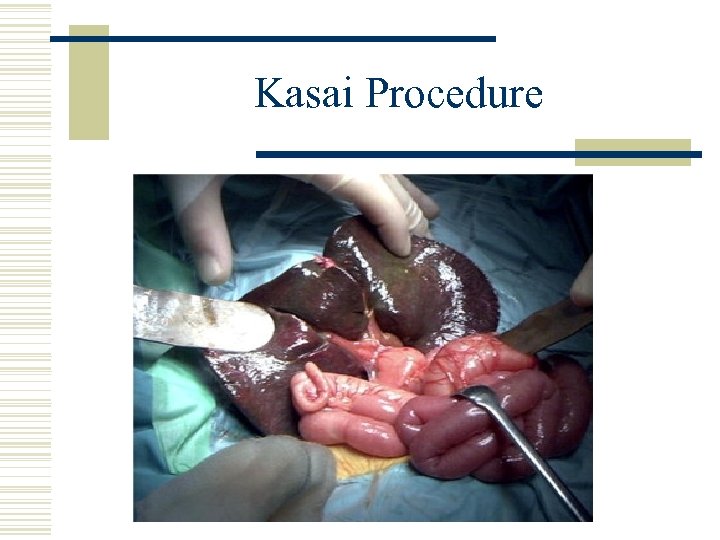 Kasai Procedure